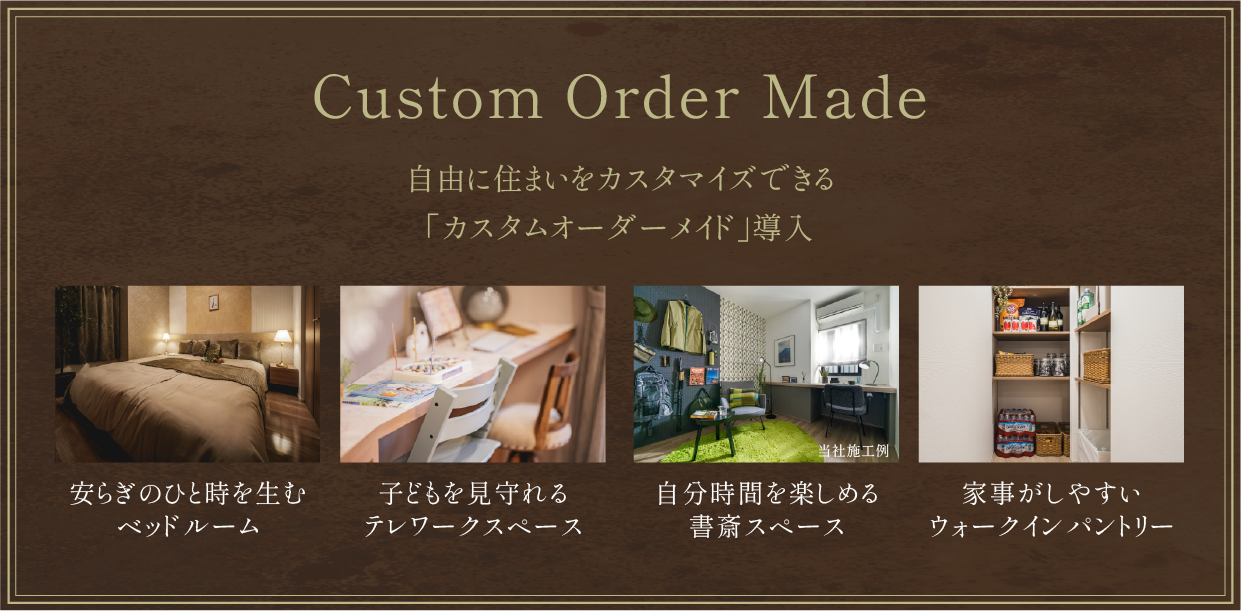 Custom Order Made

自由に住まいをカスタマイズできる
「カスタムオーダーメイド」導入

安らぎのひと時を生む
ベッドルーム

子どもを見守れる
テレワークスペース

当社施工例

自分時間を楽しめる
書斎スペース

家事がしやすい
ウォークインパントリー